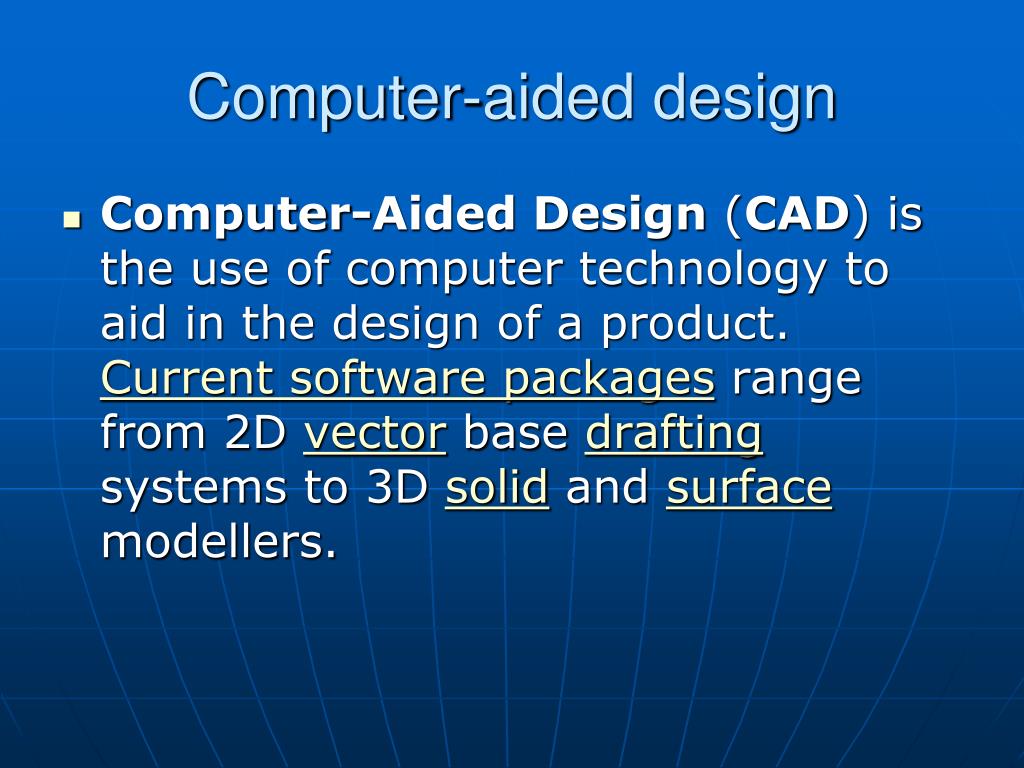 Computer-aided design

Computer-Aided Design (CAD) is the use of computer technology to aid in the design of a product. Current software packages range from 2D vector base drafting systems to 3D solid and surface modellers.